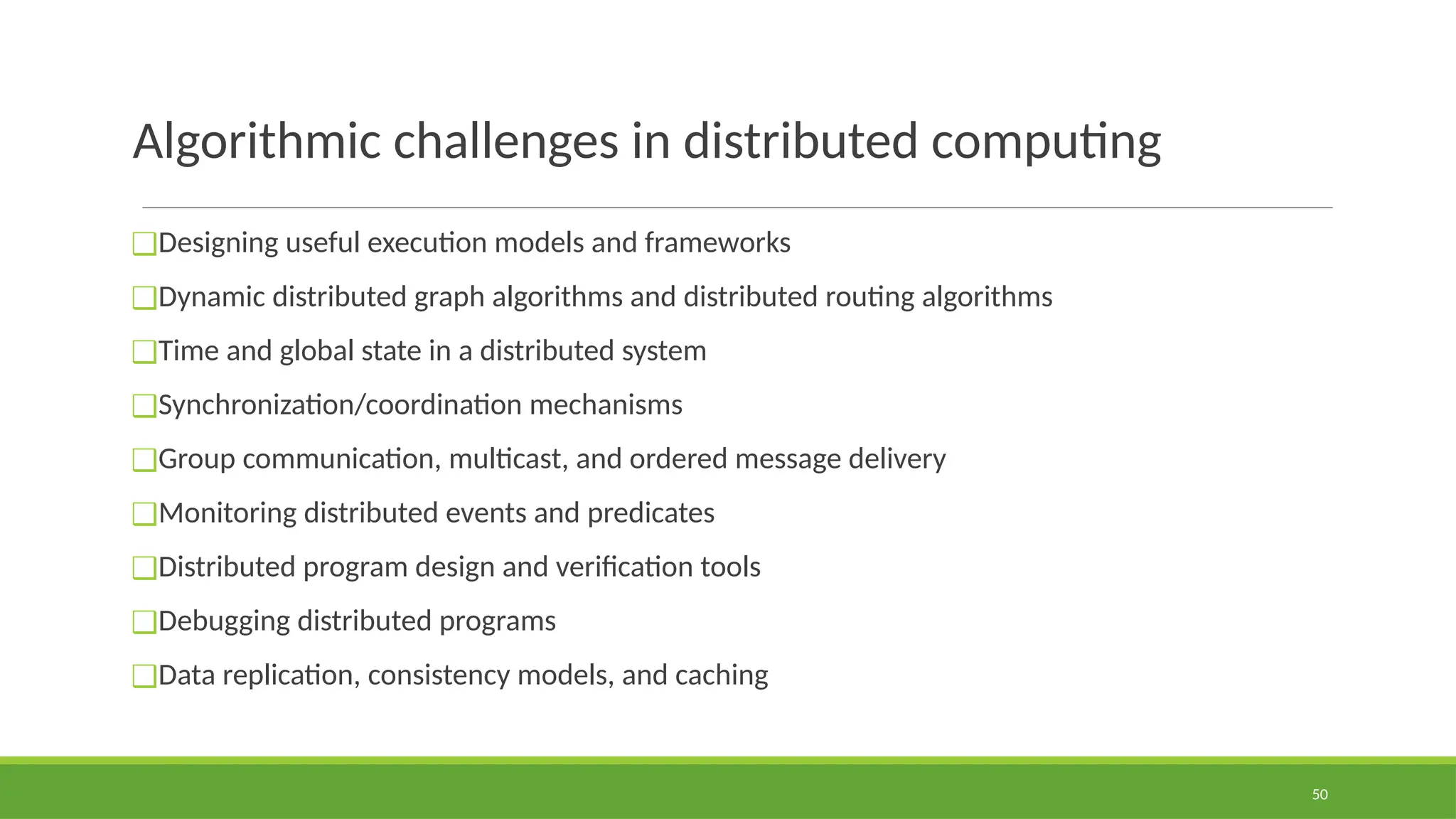 Algorithmic challenges in distributed computing

❑Designing useful execution models and frameworks

❑Dynamic distributed graph algorithms and distributed routing algorithms

❑Time and global state in a distributed system

❑Synchronization/coordination mechanisms

❑Group communication, multicast, and ordered message delivery

❑Monitoring distributed events and predicates

❑Distributed program design and verification tools

❑Debugging distributed programs

❑Data replication, consistency models, and caching

50